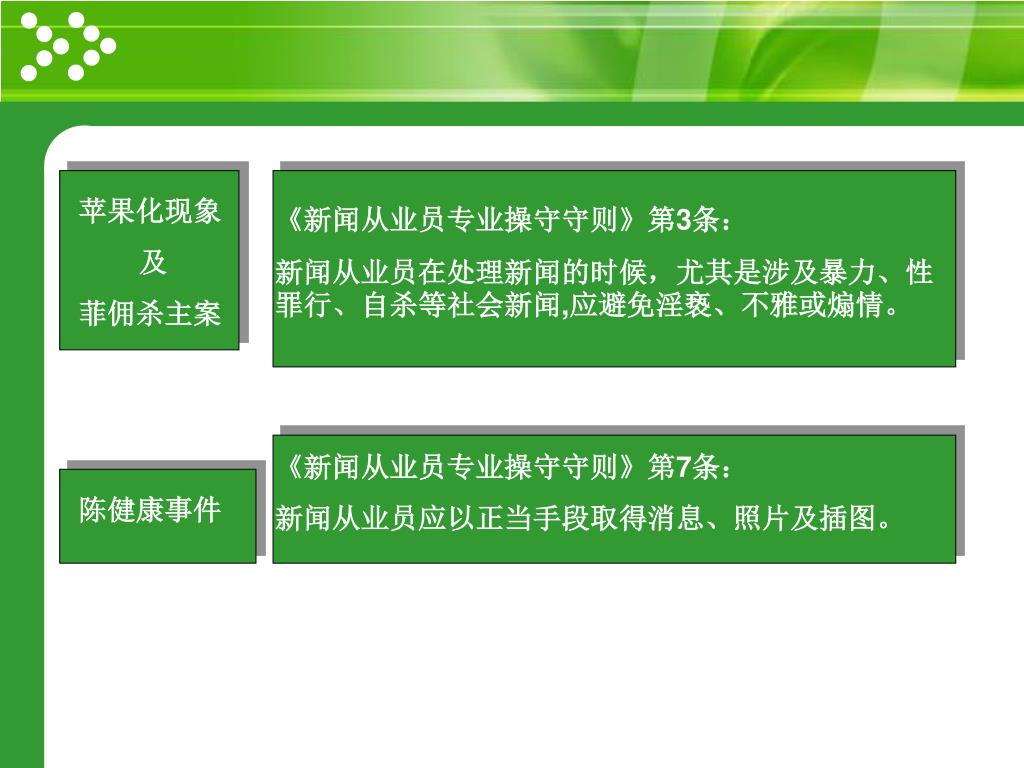 苹果化现象
及
菲佣杀主案

《新闻从业员专业操守守则》第3条：
新闻从业员在处理新闻的时候，尤其是涉及暴力、性罪行、自杀等社会新闻,应避免淫亵、不雅或煽情。

陈健康事件

《新闻从业员专业操守守则》第7条：
新闻从业员应以正当手段取得消息、照片及插图。